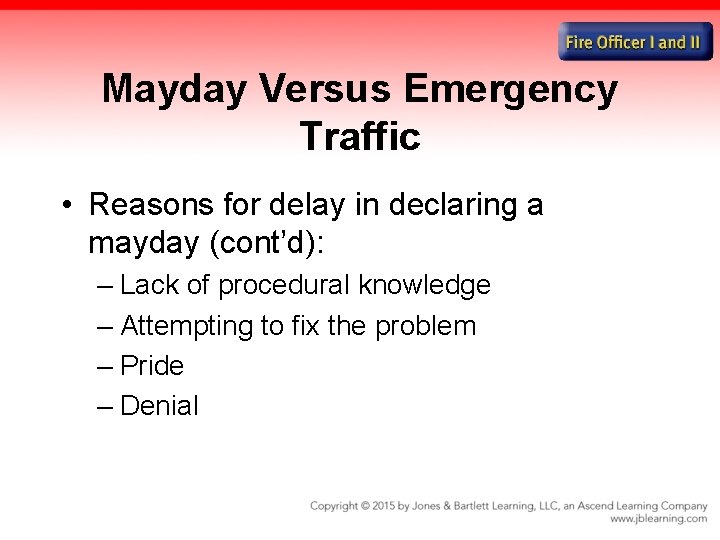 Fire Officer I and II

Mayday Versus Emergency Traffic

• Reasons for delay in declaring a mayday (cont'd):
– Lack of procedural knowledge
– Attempting to fix the problem
– Pride
– Denial

Copyright © 2015 by Jones & Bartlett Learning, LLC, an Ascend Learning Company
www.jblearning.com